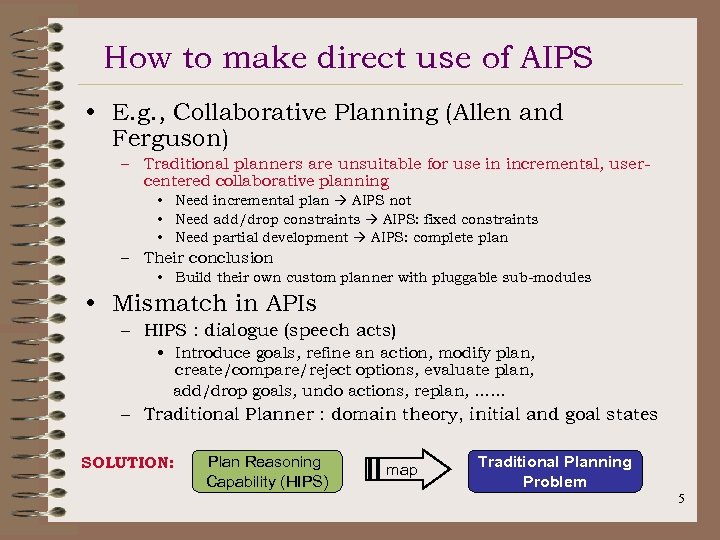 How to make direct use of AIPS

• E.g., Collaborative Planning (Allen and Ferguson)

– Traditional planners are unsuitable for use in incremental, user-centered collaborative planning

• Need incremental plan → AIPS not

• Need add/drop constraints → AIPS: fixed constraints

• Need partial development → AIPS: complete plan

– Their conclusion

• Build their own custom planner with pluggable sub-modules

• Mismatch in APIs

– HIPS : dialogue (speech acts)

• Introduce goals, refine an action, modify plan, create/compare/reject options, evaluate plan, add/drop goals, undo actions, replan, ……

– Traditional Planner : domain theory, initial and goal states

SOLUTION: Plan Reasoning Capability (HIPS) map Traditional Planning Problem

5